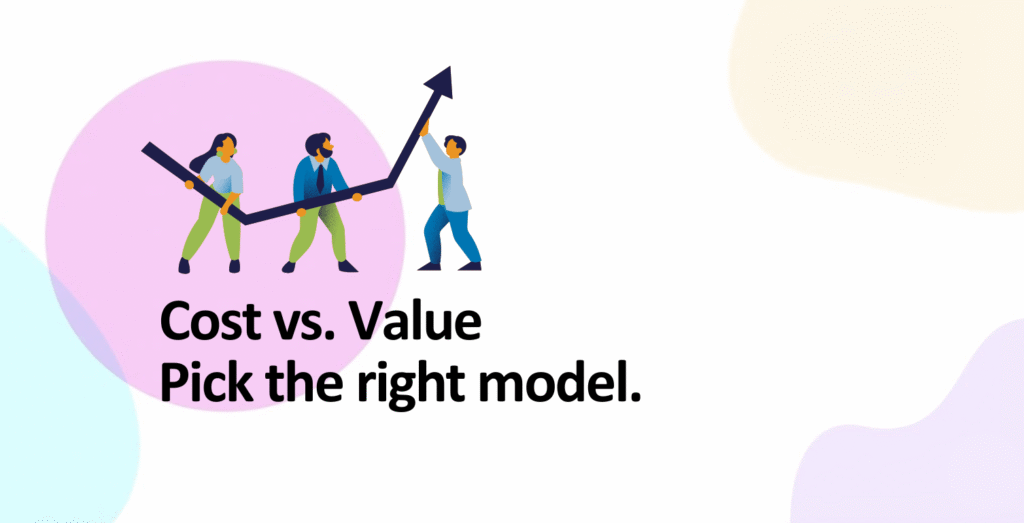 Cost vs. Value
Pick the right model.